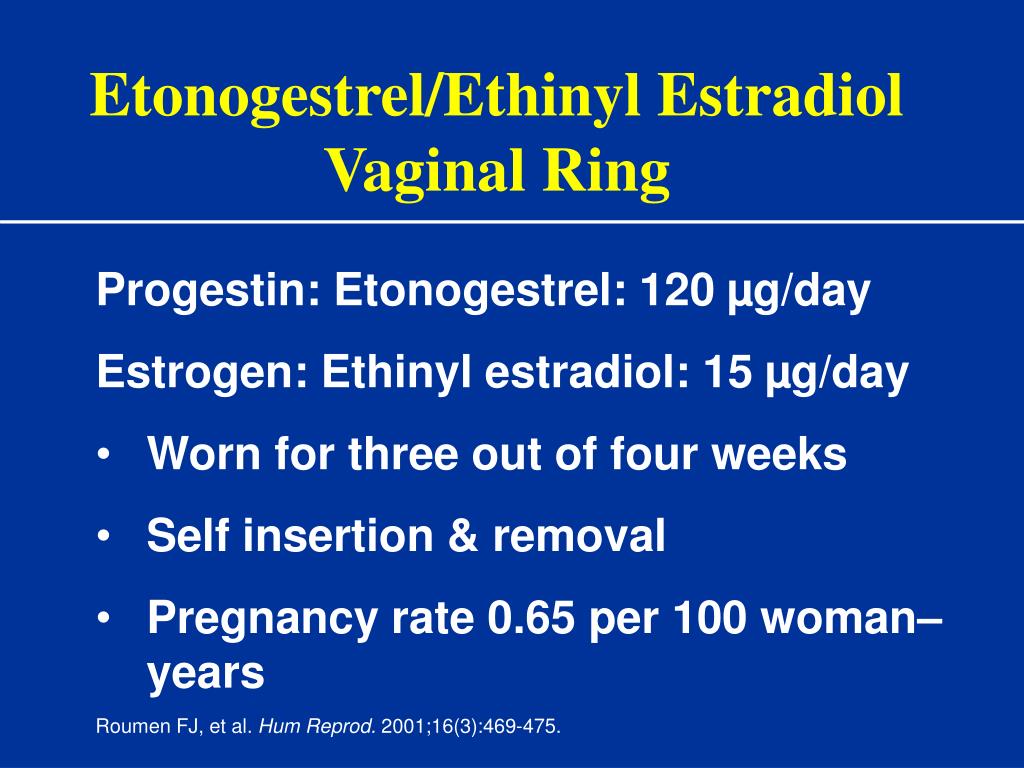 Etonogestrel/Ethinyl Estradiol Vaginal Ring

Progestin: Etonogestrel: 120 µg/day

Estrogen: Ethinyl estradiol: 15 µg/day

• Worn for three out of four weeks

• Self insertion & removal

• Pregnancy rate 0.65 per 100 woman–years

Roumen FJ, et al. Hum Reprod. 2001;16(3):469-475.